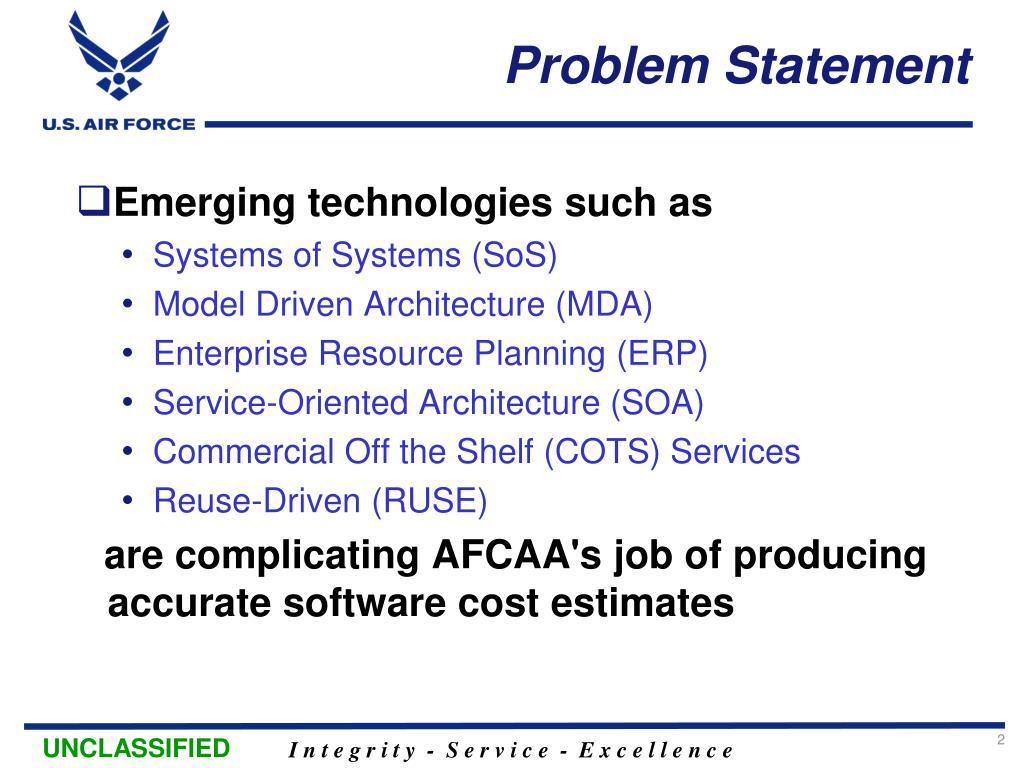 U.S. AIR FORCE

Problem Statement

❑Emerging technologies such as
• Systems of Systems (SoS)
• Model Driven Architecture (MDA)
• Enterprise Resource Planning (ERP)
• Service-Oriented Architecture (SOA)
• Commercial Off the Shelf (COTS) Services
• Reuse-Driven (RUSE)

are complicating AFCAA's job of producing accurate software cost estimates

UNCLASSIFIED

Integrity - Service - Excellence

2